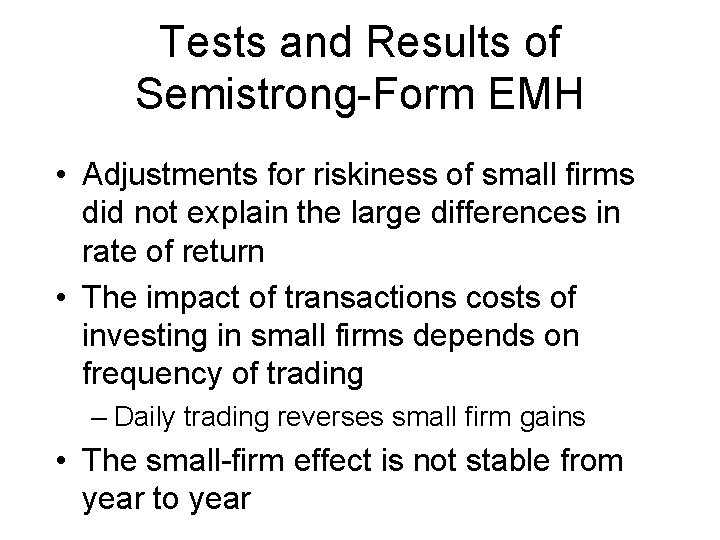 Tests and Results of Semistrong-Form EMH

• Adjustments for riskiness of small firms did not explain the large differences in rate of return

• The impact of transactions costs of investing in small firms depends on frequency of trading

– Daily trading reverses small firm gains

• The small-firm effect is not stable from year to year